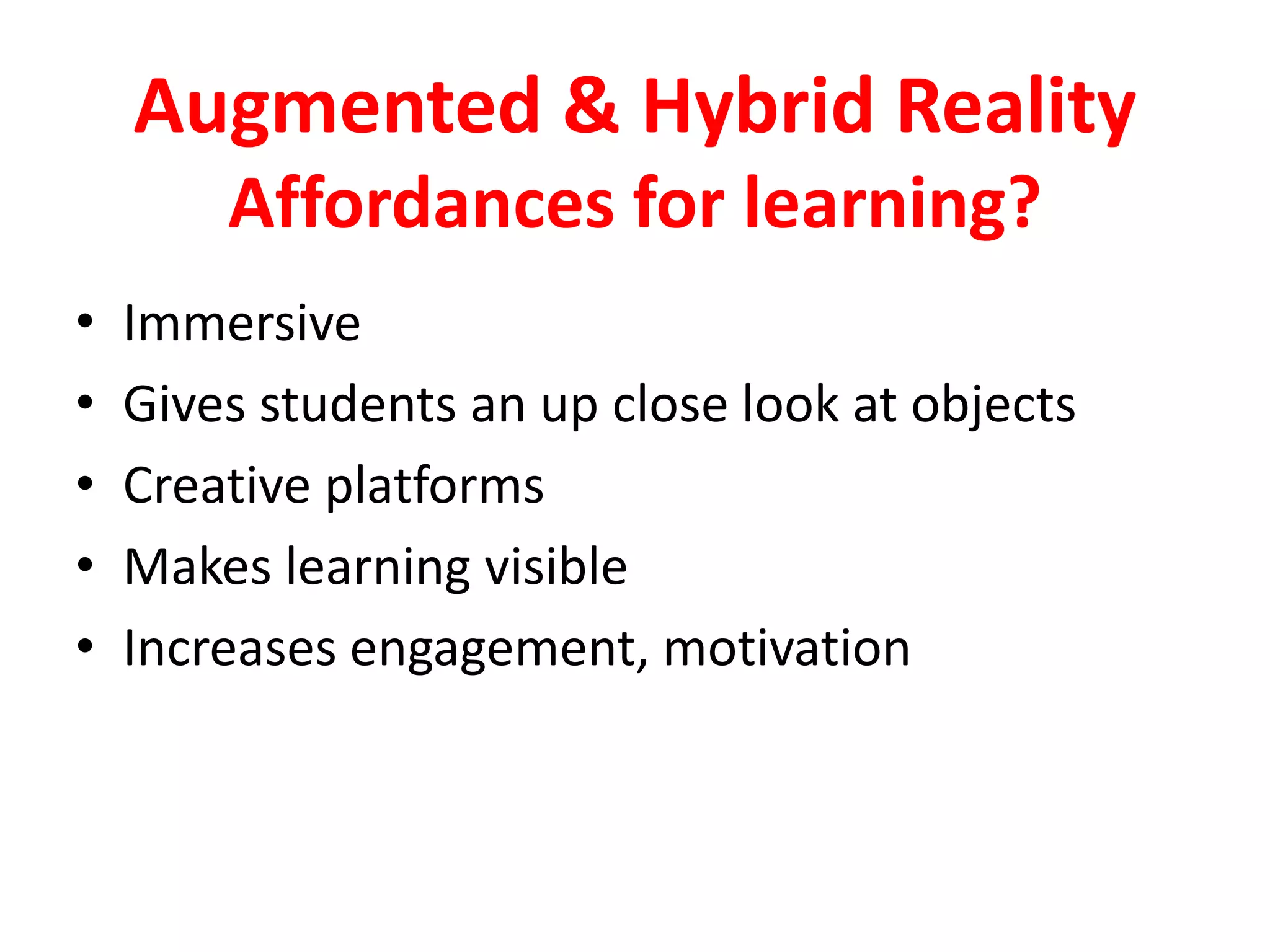 Augmented & Hybrid Reality
Affordances for learning?

• Immersive
• Gives students an up close look at objects
• Creative platforms
• Makes learning visible
• Increases engagement, motivation